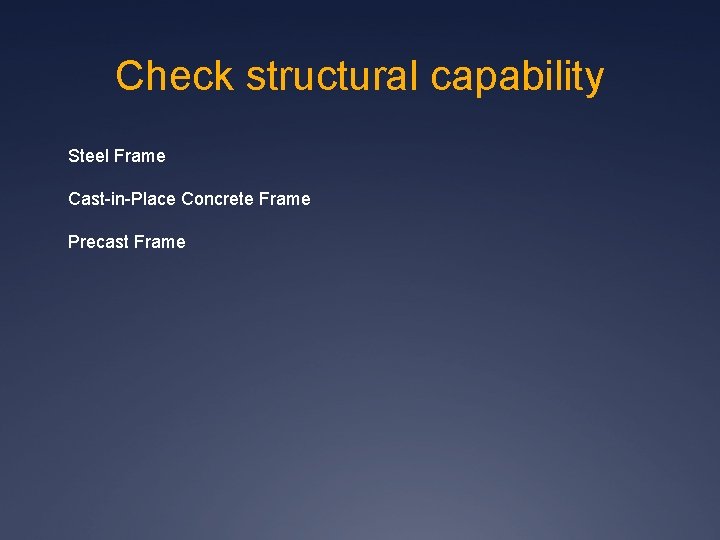 Check structural capability

Steel Frame

Cast-in-Place Concrete Frame

Precast Frame